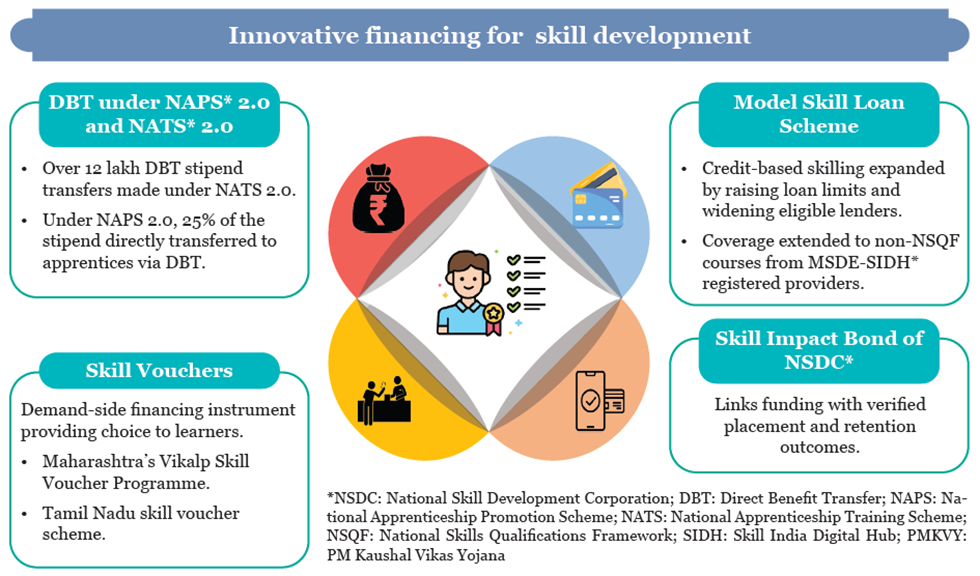 Innovative financing for skill development

DBT under NAPS* 2.0 and NATS* 2.0

• Over 12 lakh DBT stipend transfers made under NATS 2.0.
• Under NAPS 2.0, 25% of the stipend directly transferred to apprentices via DBT.

Skill Vouchers

Demand-side financing instrument providing choice to learners.

• Maharashtra's Vikalp Skill Voucher Programme.
• Tamil Nadu skill voucher scheme.

Model Skill Loan Scheme

• Credit-based skilling expanded by raising loan limits and widening eligible lenders.
• Coverage extended to non-NSQF courses from MSDE-SIDH* registered providers.

Skill Impact Bond of NSDC*

Links funding with verified placement and retention outcomes.

*NSDC: National Skill Development Corporation; DBT: Direct Benefit Transfer; NAPS: National Apprenticeship Promotion Scheme; NATS: National Apprenticeship Training Scheme; NSQF: National Skills Qualifications Framework; SIDH: Skill India Digital Hub; PMKVY: PM Kaushal Vikas Yojana